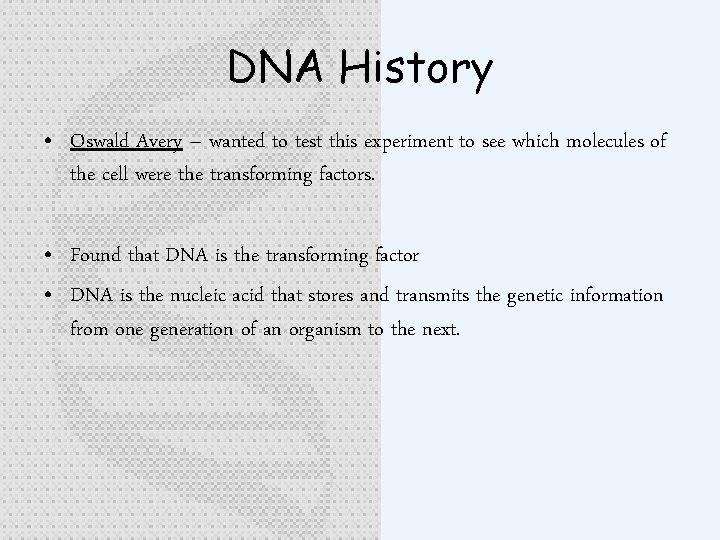 DNA History

• Oswald Avery – wanted to test this experiment to see which molecules of the cell were the transforming factors.

• Found that DNA is the transforming factor

• DNA is the nucleic acid that stores and transmits the genetic information from one generation of an organism to the next.